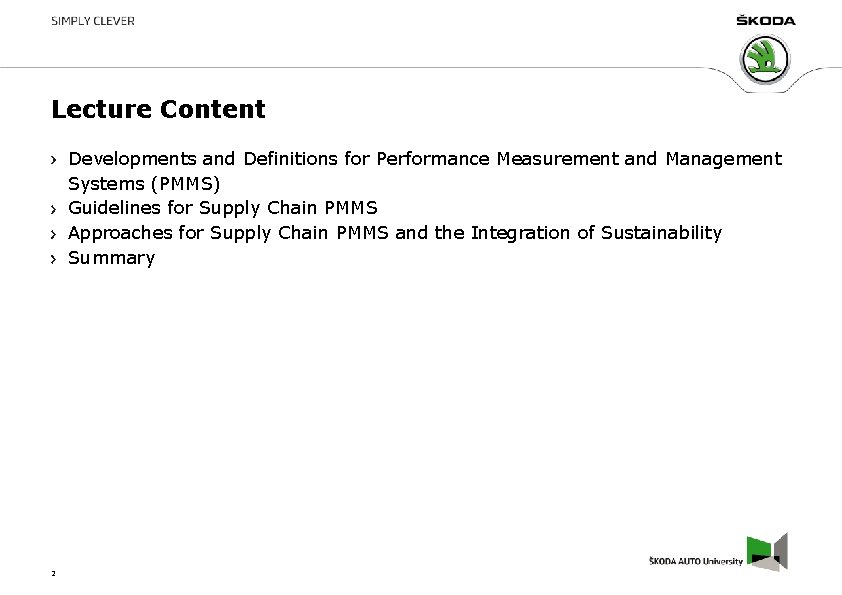 SIMPLY CLEVER

ŠKODA

Lecture Content

› Developments and Definitions for Performance Measurement and Management Systems (PMMS)
› Guidelines for Supply Chain PMMS
› Approaches for Supply Chain PMMS and the Integration of Sustainability
› Summary

2

ŠKODA AUTO University